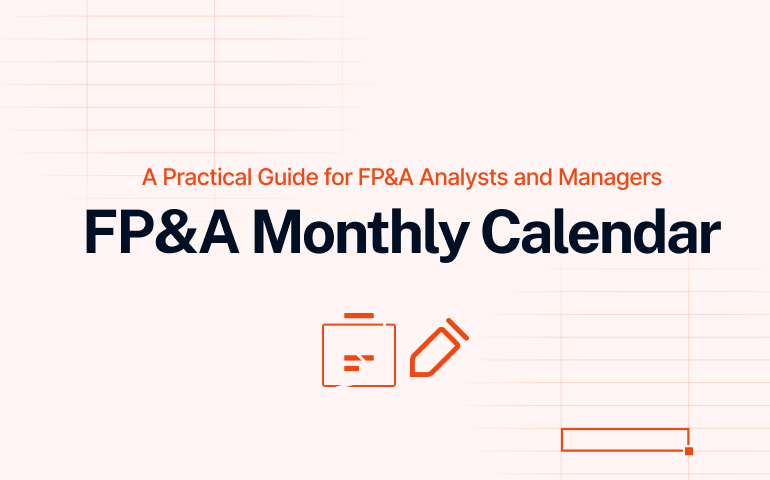 A Practical Guide for FP&A Analysts and Managers

FP&A Monthly Calendar